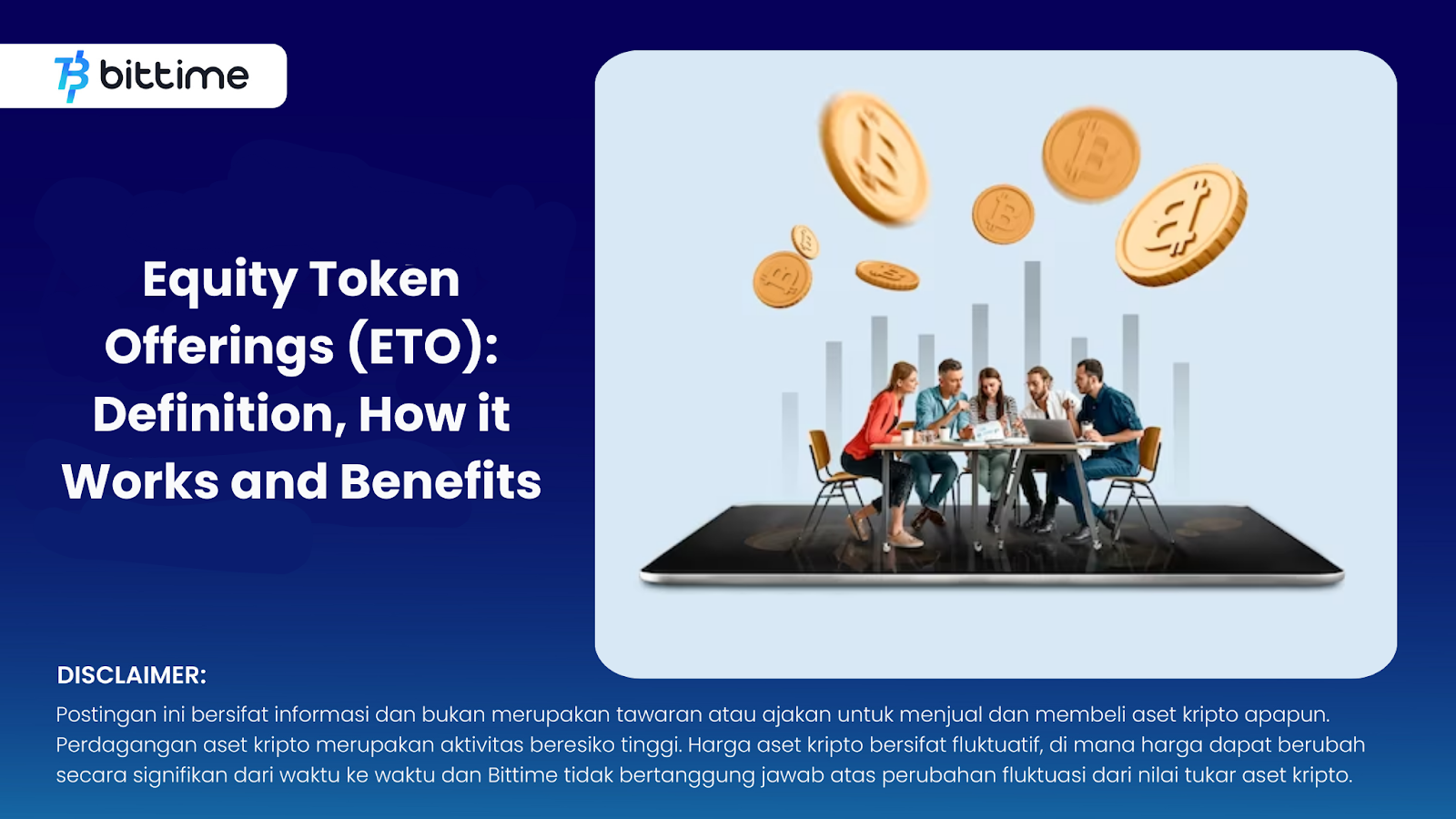 bittime

Equity Token Offerings (ETO): Definition, How it Works and Benefits

DISCLAIMER:
Postingan ini bersifat informasi dan bukan merupakan tawaran atau ajakan untuk menjual dan membeli aset kripto apapun. Perdagangan aset kripto merupakan aktivitas beresiko tinggi. Harga aset kripto bersifat fluktuatif, di mana harga dapat berubah secara signifikan dari waktu ke waktu dan Bittime tidak bertanggung jawab atas perubahan fluktuasi dari nilai tukar aset kripto.